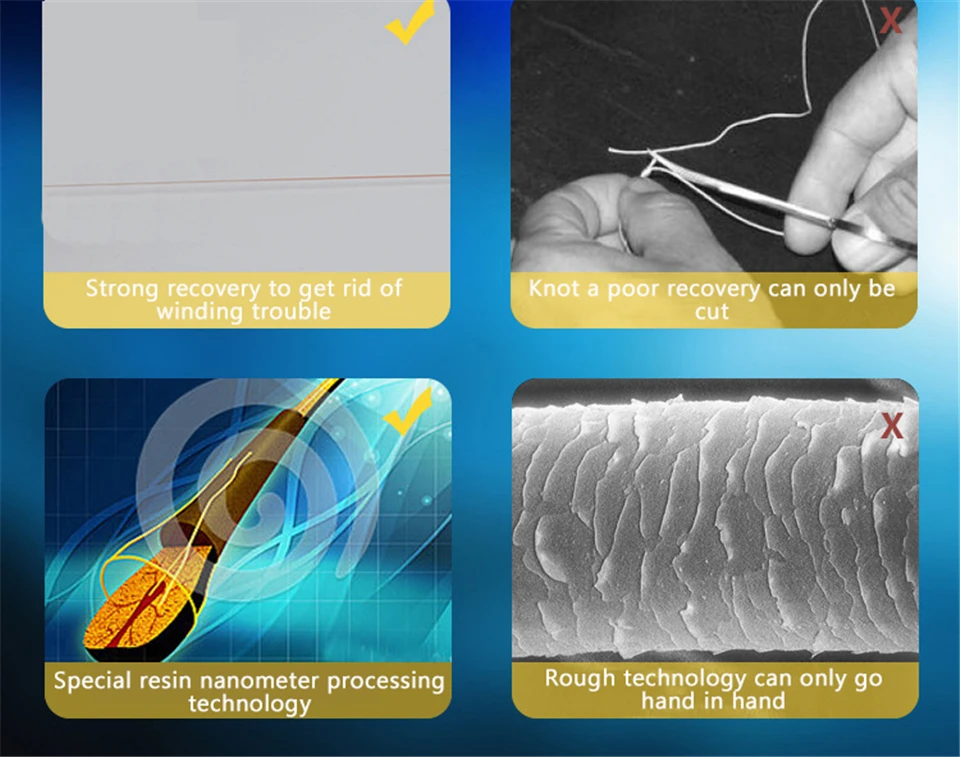 Strong recovery to get rid of winding trouble

X

Knot a poor recovery can only be cut

Special resin nanometer processing technology

X

Rough technology can only go hand in hand